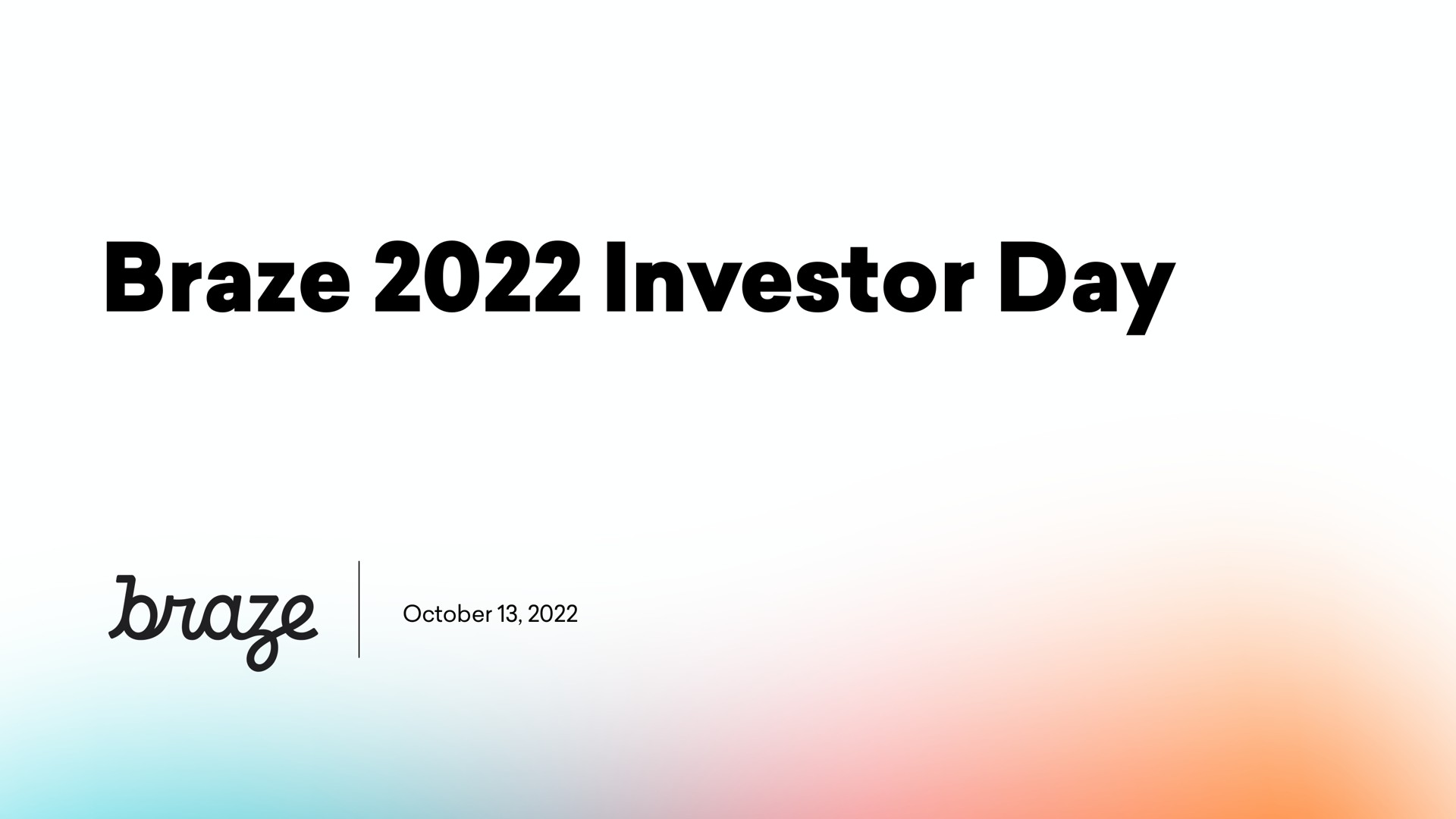 Braze 2022 Investor Day

braze

October 13, 2022